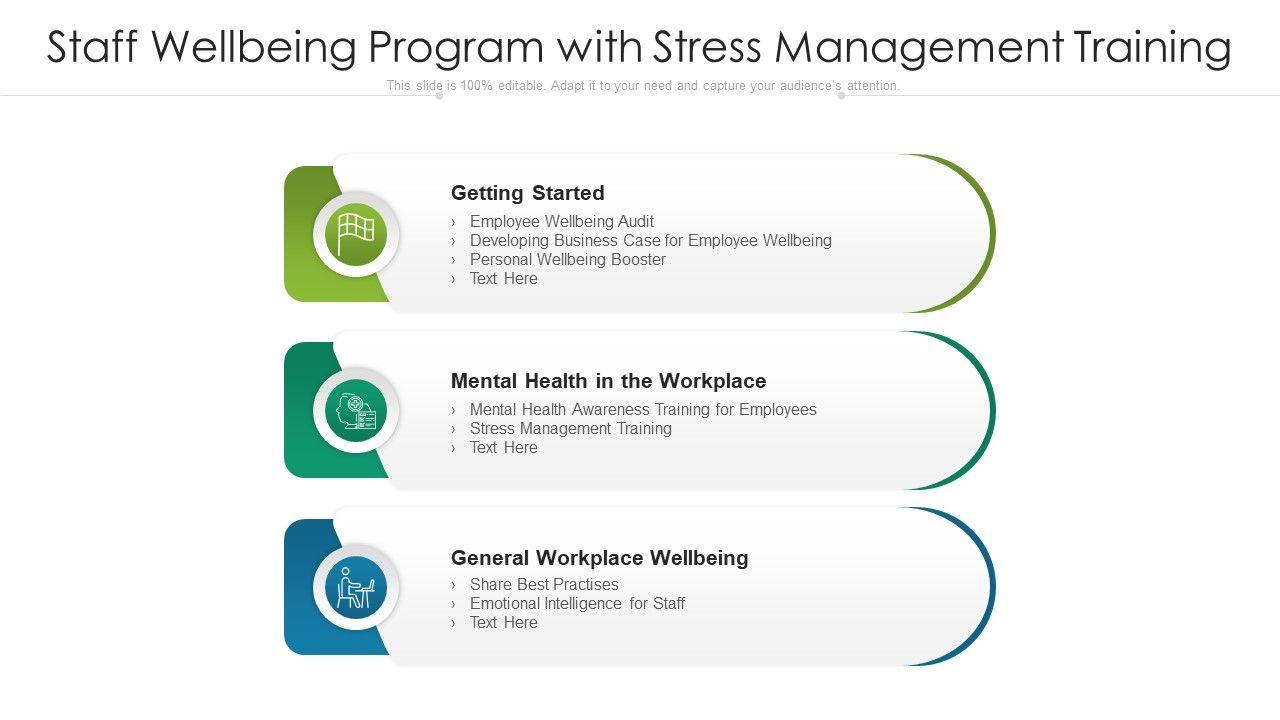 Staff Wellbeing Program with Stress Management Training

This slide is 100% editable. Adapt it to your need and capture your audience's attention.

Getting Started

› Employee Wellbeing Audit
› Developing Business Case for Employee Wellbeing
› Personal Wellbeing Booster
› Text Here

Mental Health in the Workplace

› Mental Health Awareness Training for Employees
› Stress Management Training
› Text Here

General Workplace Wellbeing

› Share Best Practises
› Emotional Intelligence for Staff
› Text Here